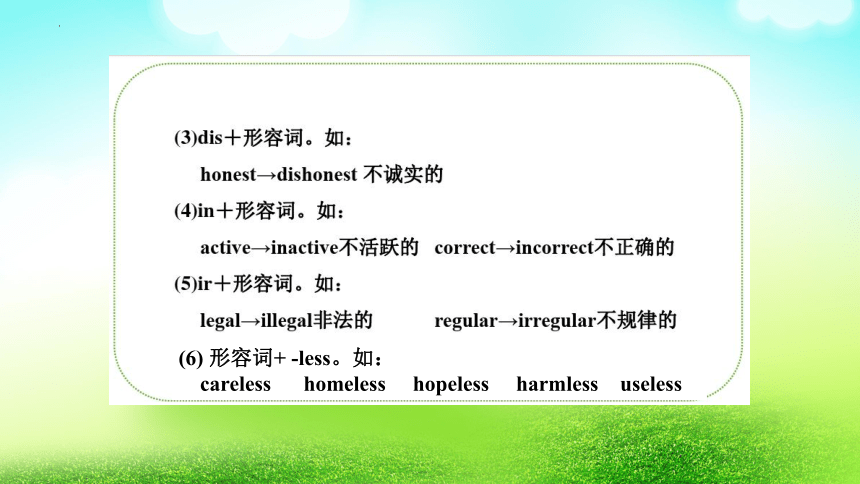 (3)dis＋形容词。如：

honest→dishonest 不诚实的

(4)in＋形容词。如：

active→inactive不活跃的 correct→incorrect不正确的

(5)ir＋形容词。如：

legal→illegal非法的 regular→irregular不规律的

(6) 形容词+ -less。如：

careless homeless hopeless harmless useless